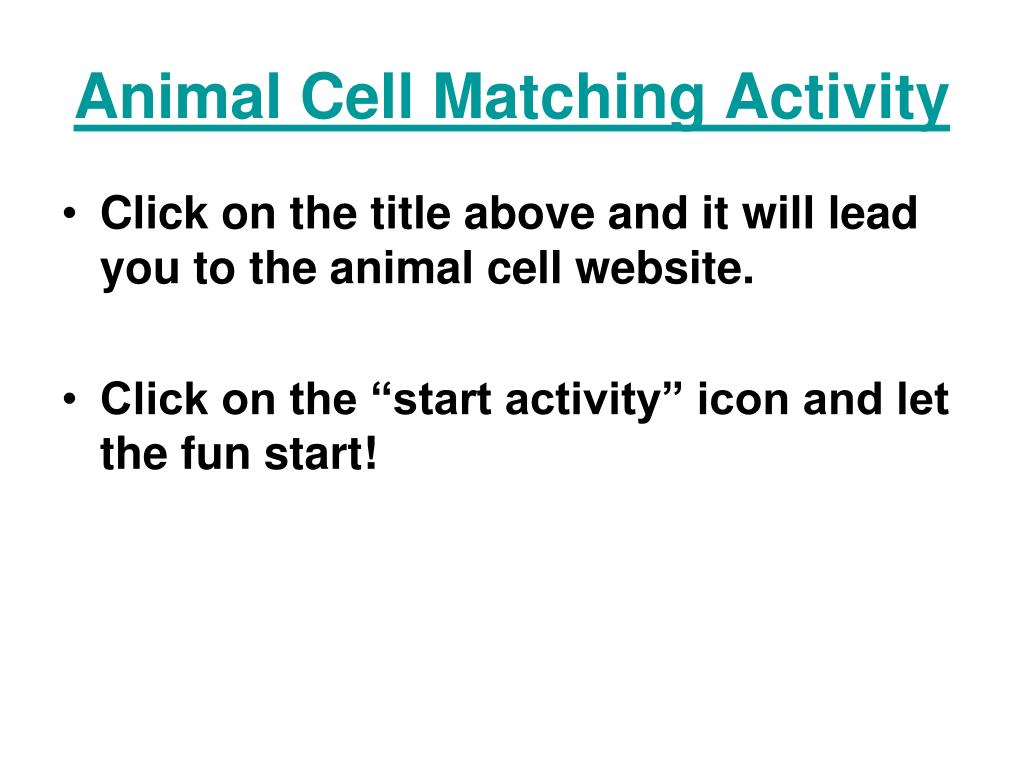 Animal Cell Matching Activity

• Click on the title above and it will lead you to the animal cell website.

• Click on the “start activity” icon and let the fun start!